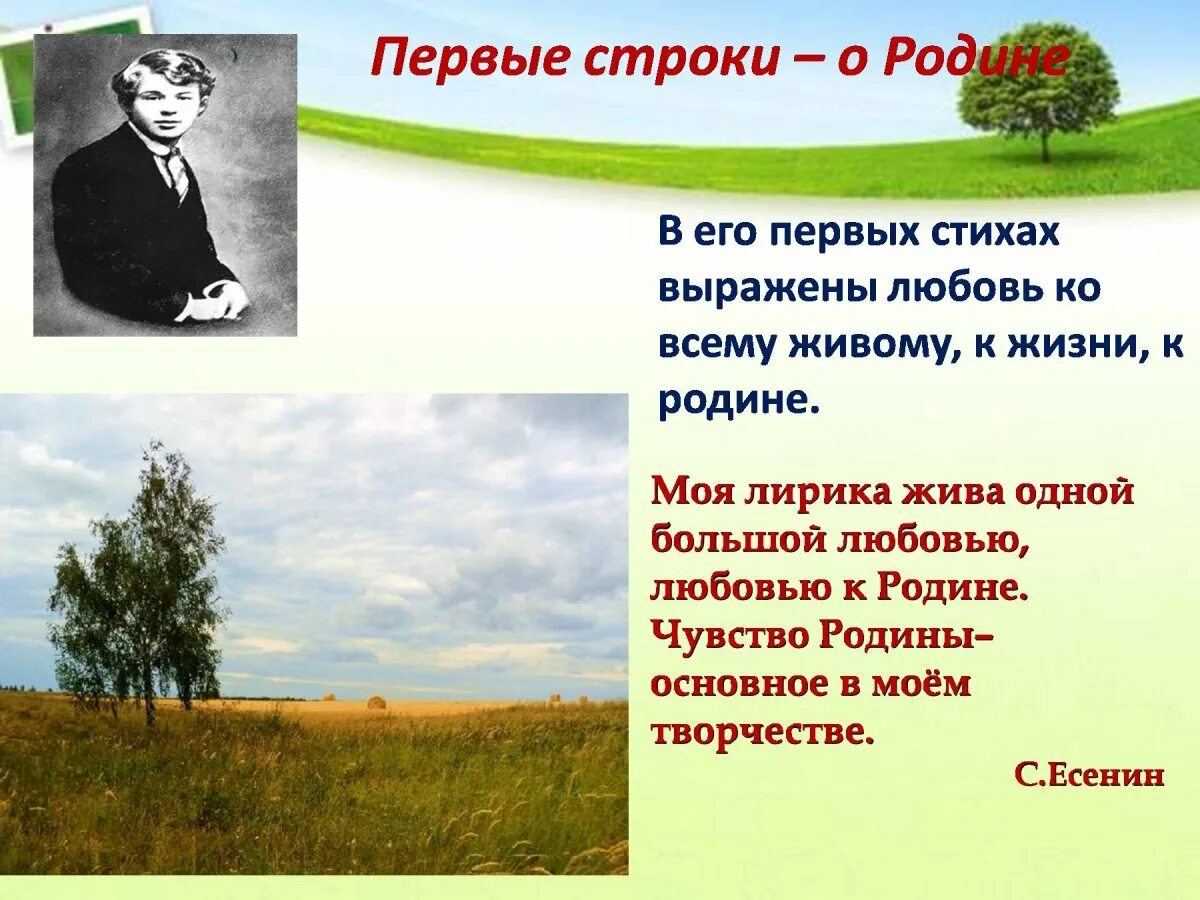 Первые строки – о Родине

В его первых стихах выражены любовь ко всему живому, к жизни, к родине.

Моя лирика жива одной большой любовью, любовью к Родине. Чувство Родины– основное в моём творчестве.

С.Есенин